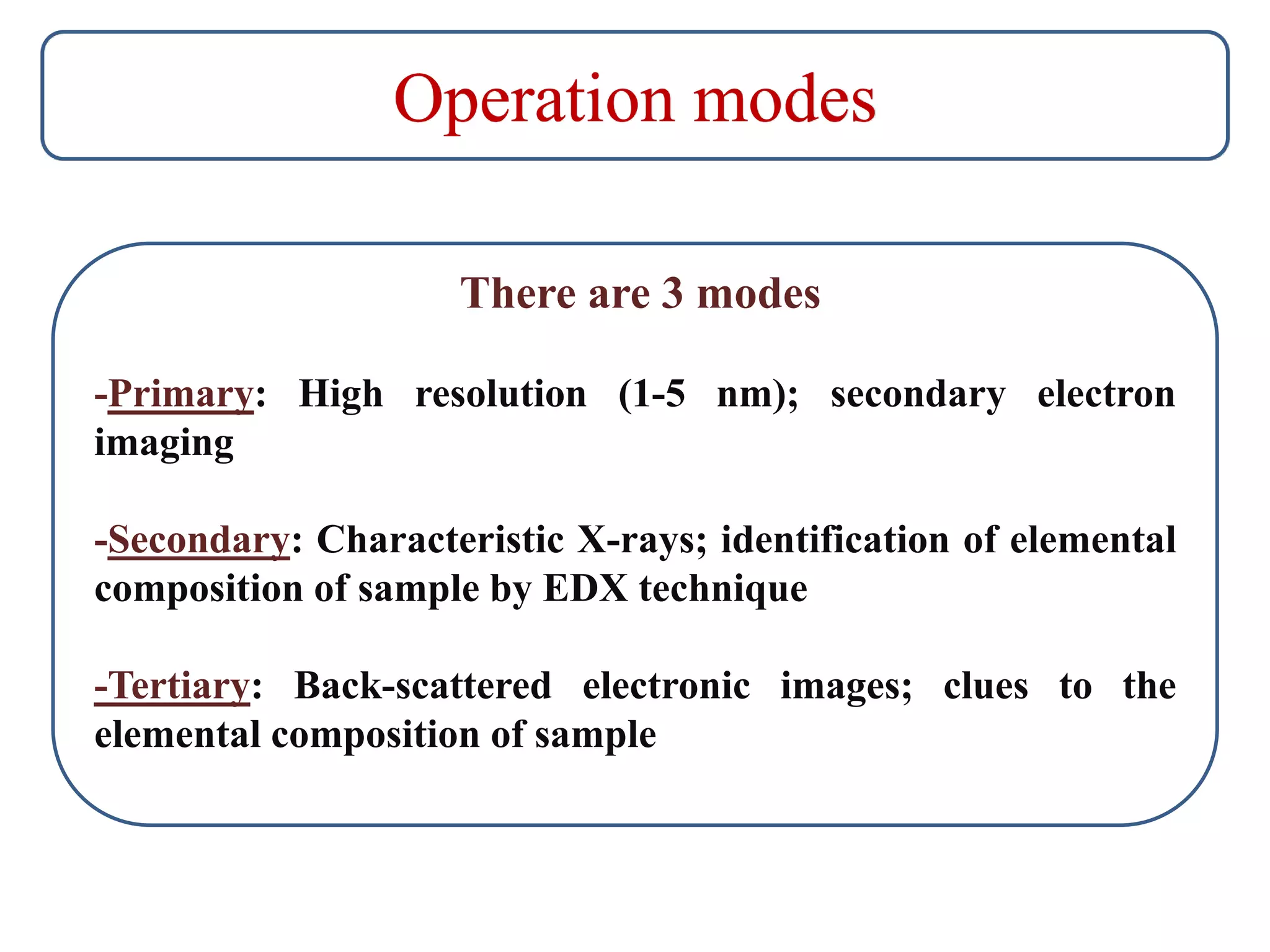 Operation modes

There are 3 modes

-Primary: High resolution (1-5 nm); secondary electron imaging

-Secondary: Characteristic X-rays; identification of elemental composition of sample by EDX technique

-Tertiary: Back-scattered electronic images; clues to the elemental composition of sample